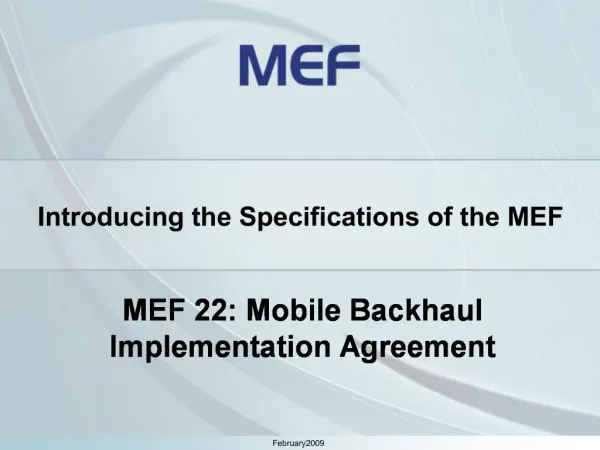 MEF

Introducing the Specifications of the MEF

MEF 22: Mobile Backhaul Implementation Agreement

February2009